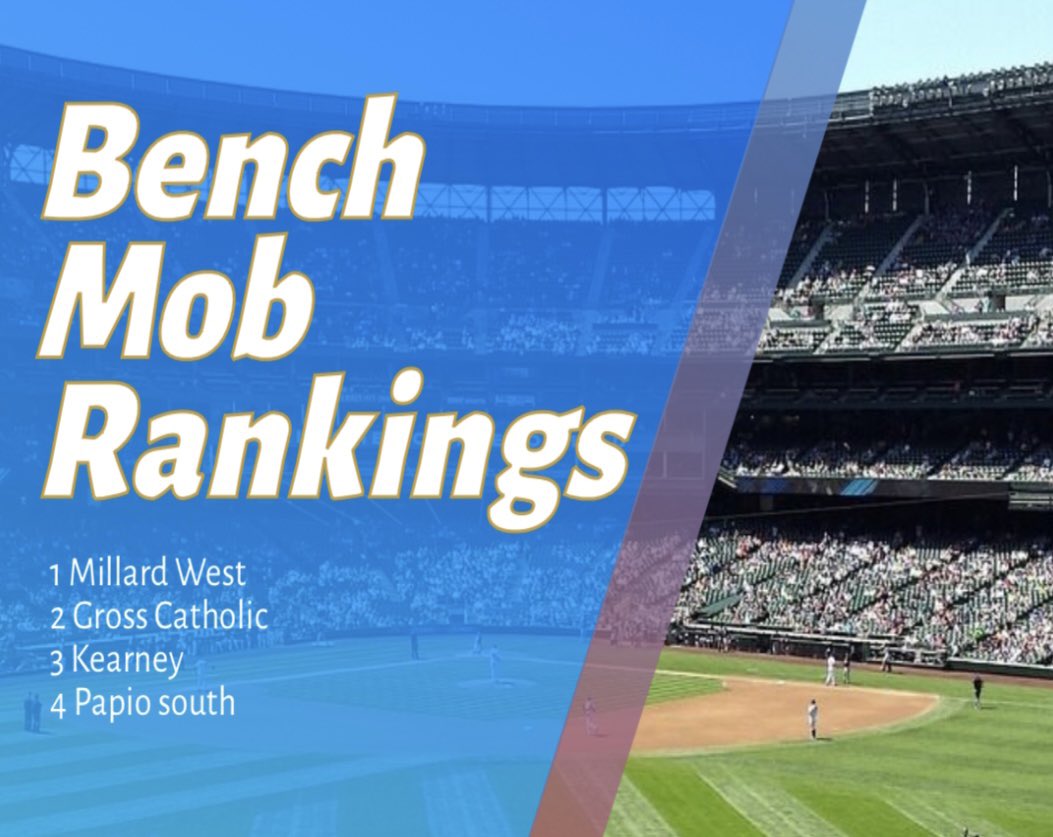 Bench Mob Rankings

1 Millard West
2 Gross Catholic
3 Kearney
4 Papio south